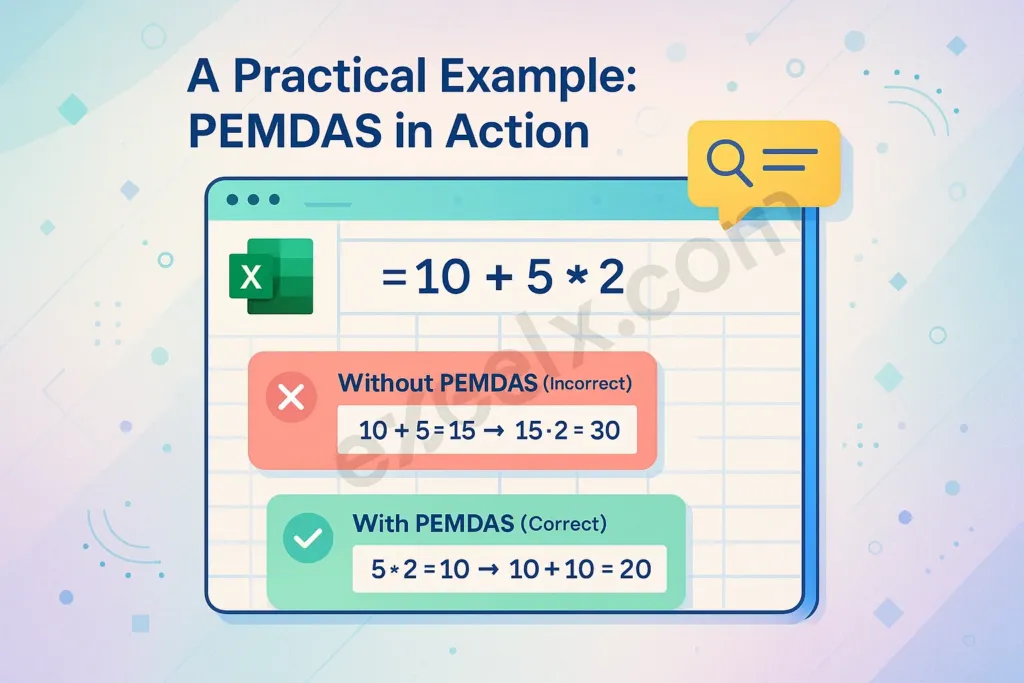 A Practical Example: PEMDAS in Action

X

$=10 + 5 * 2$

Without PEMDAS (Incorrect)

$10 + 5 = 15 \rightarrow 15 \cdot 2 = 30$

With PEMDAS (Correct)

$5 * 2 = 10 \rightarrow 10 + 10 = 20$

excelx.com